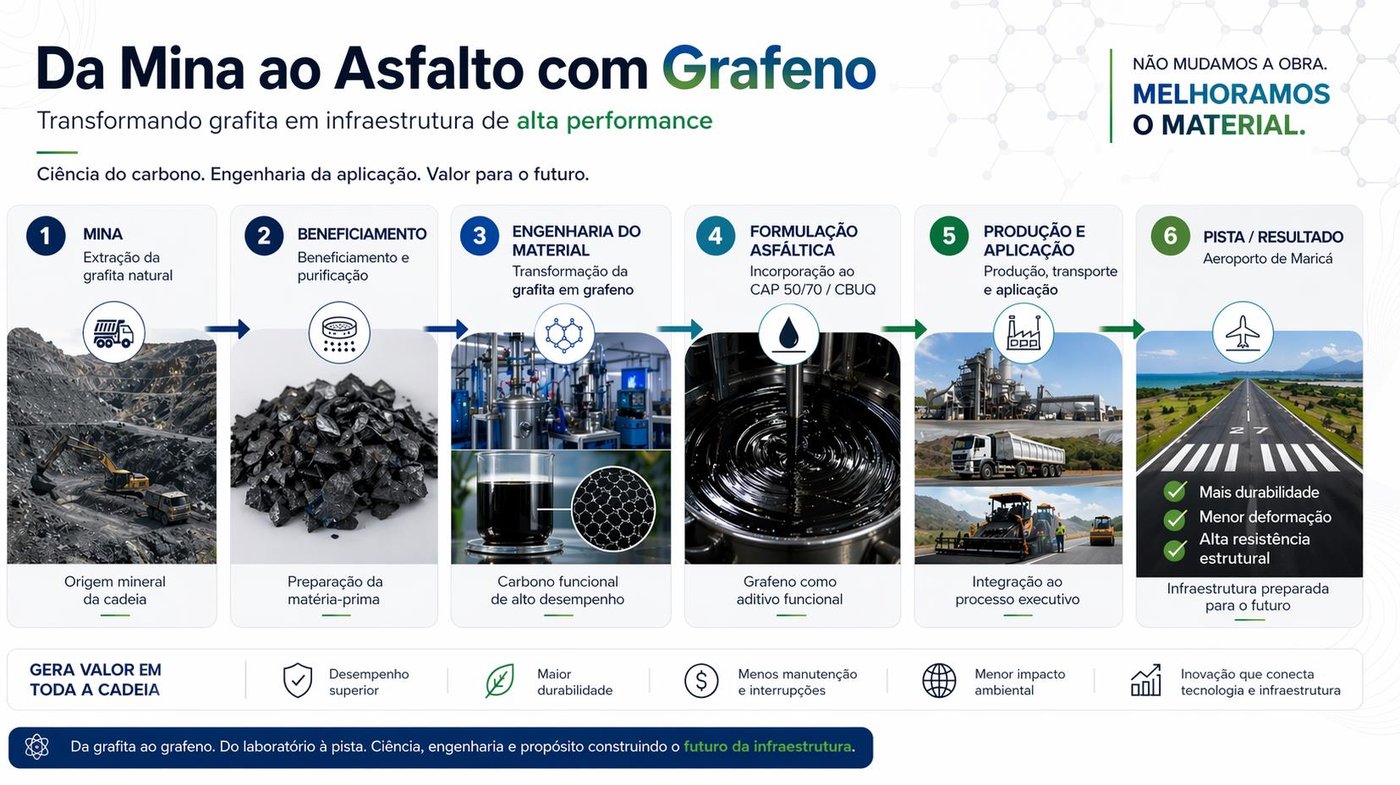 Da Mina ao Asfalto com Grafeno

Transformando grafita em infraestrutura de alta performance

Ciência do carbono. Engenharia da aplicação. Valor para o futuro.

NÃO MUDAMOS A OBRA.
MELHORAMOS O MATERIAL.

1 MINA
Extração da grafita natural
Origem mineral da cadeia

2 BENEFICIAMENTO
Beneficiamento e purificação
Preparação da matéria-prima

3 ENGENHARIA DO MATERIAL
Transformação da grafita em grafeno
Carbono funcional de alto desempenho

4 FORMULAÇÃO ASFÁLTICA
Incorporação ao CAP 50/70 / CBUQ
Grafeno como aditivo funcional

5 PRODUÇÃO E APLICAÇÃO
Produção, transporte e aplicação
Integração ao processo executivo

6 PISTA / RESULTADO
Aeroporto de Maricá
27
Mais durabilidade
Menor deformação
Alta resistência estrutural
Infraestrutura preparada para o futuro

GERA VALOR EM TODA A CADEIA

Desempenho superior

Maior durabilidade

Menos manutenção e interrupções

Menor impacto ambiental

Inovação que conecta tecnologia e infraestrutura

Da grafita ao grafeno. Do laboratório à pista. Ciência, engenharia e propósito construindo o futuro da infraestrutura.